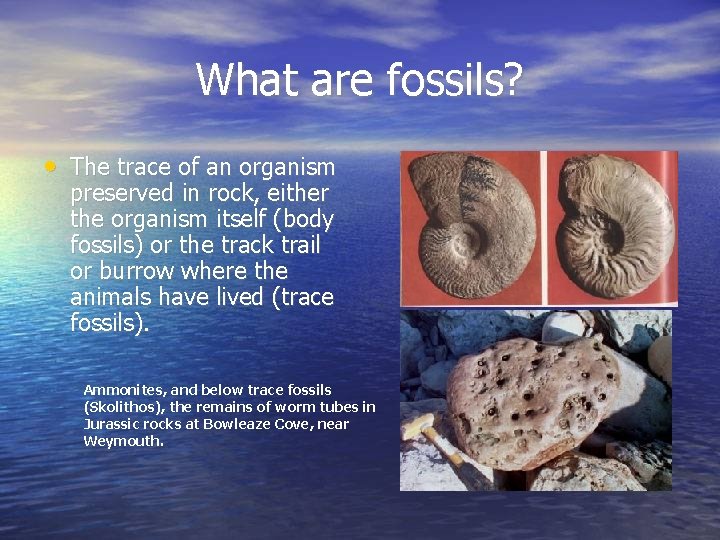 What are fossils?

• The trace of an organism preserved in rock, either the organism itself (body fossils) or the track trail or burrow where the animals have lived (trace fossils).

Ammonites, and below trace fossils (Skolithos), the remains of worm tubes in Jurassic rocks at Bowleaze Cove, near Weymouth.